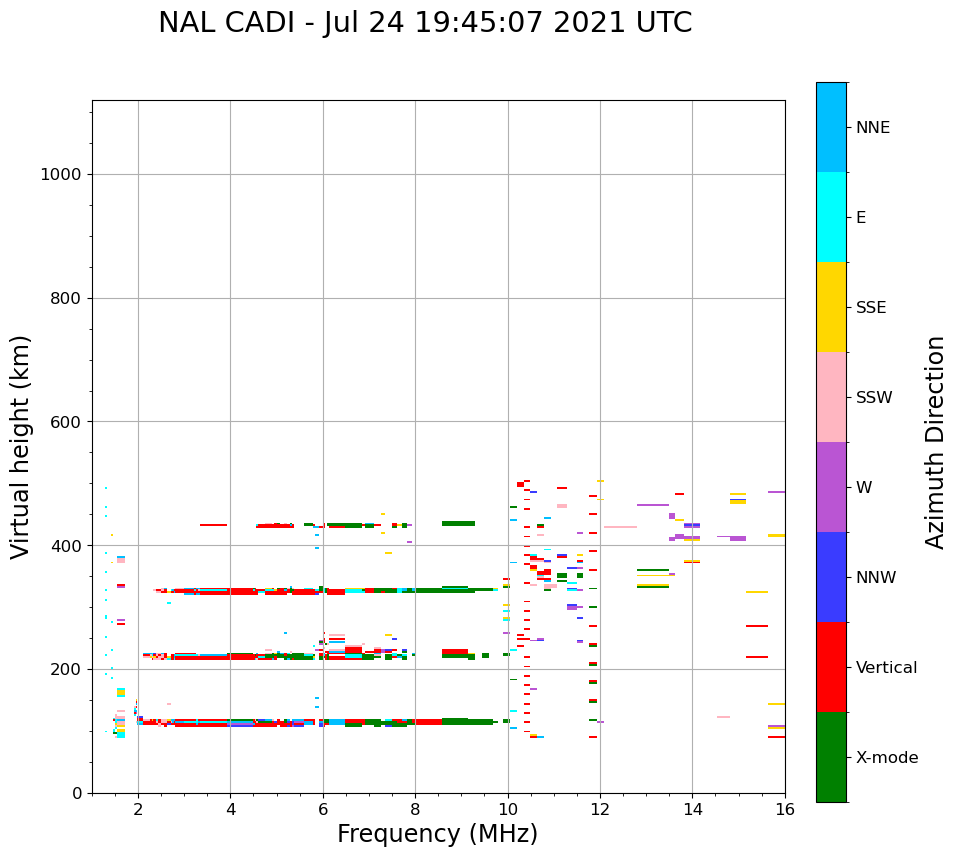 NAL CADI - Jul 24 19:45:07 2021 UTC

Virtual height (km)

1000
800
600
400
200
0

2
4
6
8
10
12
14
16

Frequency (MHz)

NNE
E
SSE
SSW
W
NNW
Vertical
X-mode

Azimuth Direction